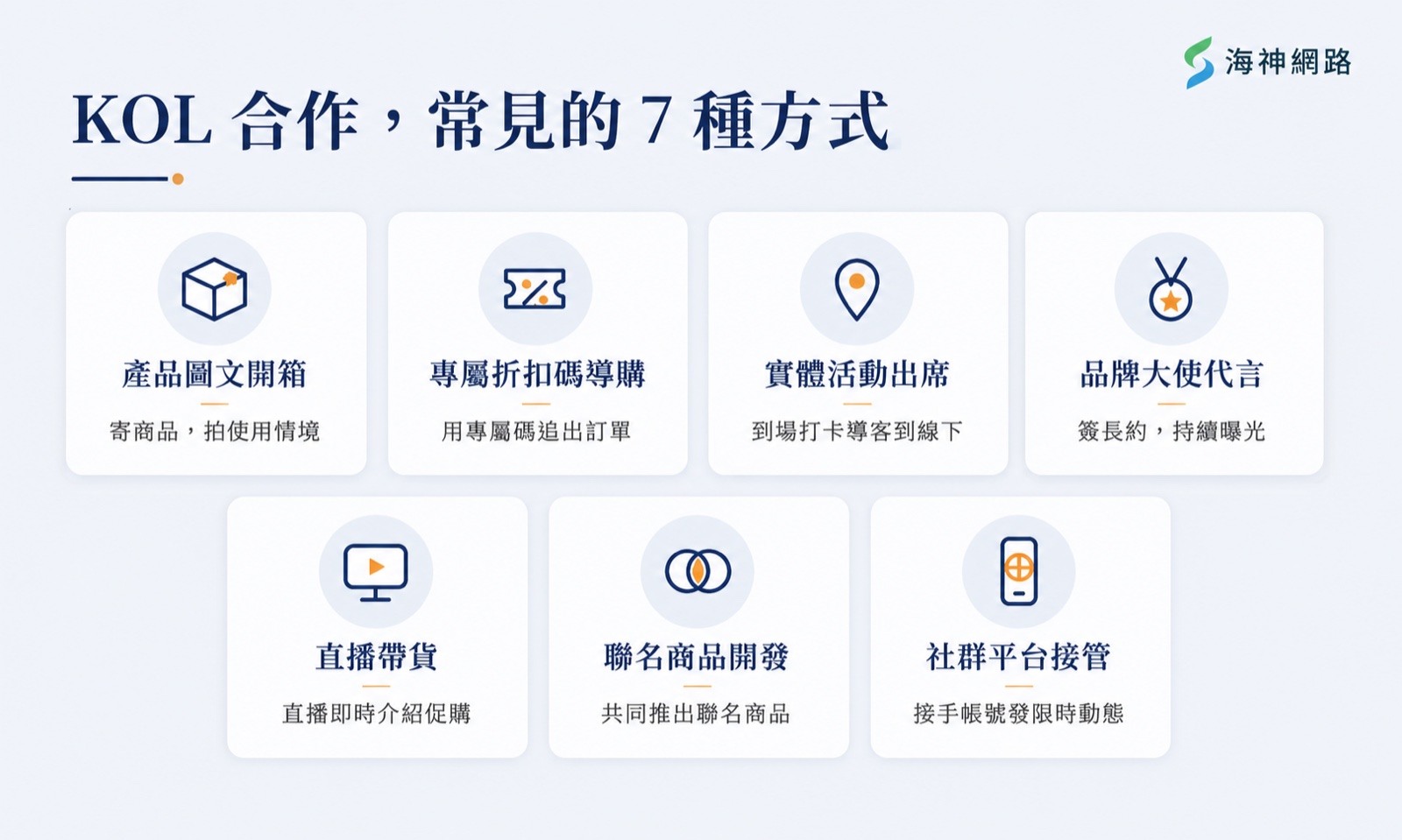 海神網路

KOL 合作，常見的 7 種方式

產品圖文開箱

寄商品，拍使用情境

專屬折扣碼導購

用專屬碼追出訂單

實體活動出席

到場打卡導客到線下

品牌大使代言

簽長約，持續曝光

直播帶貨

直播即時介紹促購

聯名商品開發

共同推出聯名商品

社群平台接管

接手帳號發限時動態